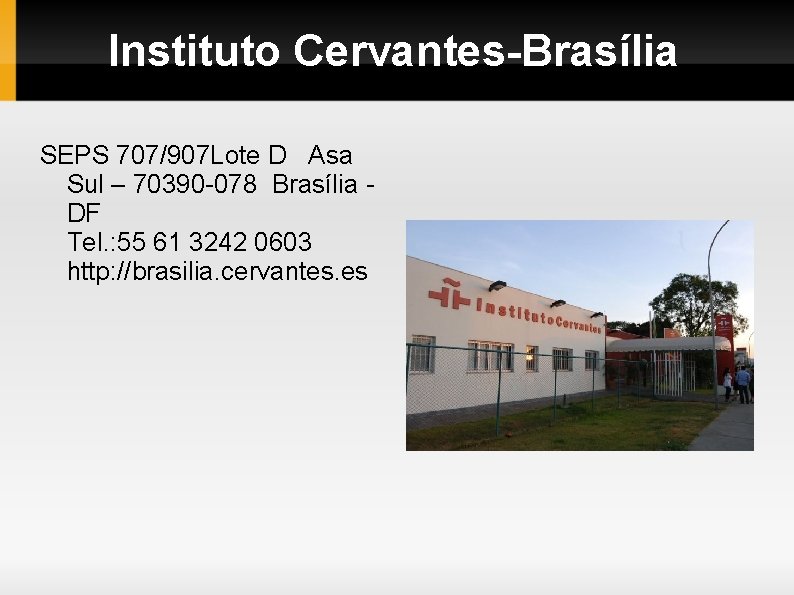 Instituto Cervantes-Brasília

SEPS 707/907Lote D Asa Sul – 70390-078 Brasília - DF
Tel.:55 61 3242 0603
http://brasilia.cervantes.es

Instituto Cervantes